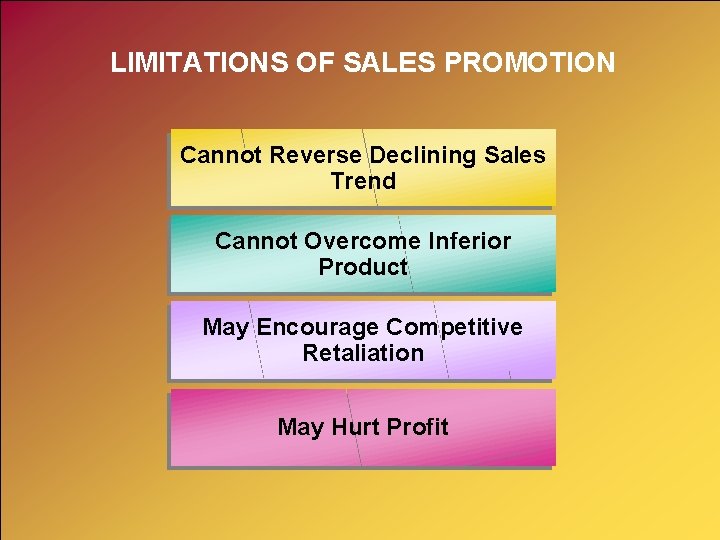 LIMITATIONS OF SALES PROMOTION

Cannot Reverse Declining Sales Trend

Cannot Overcome Inferior Product

May Encourage Competitive Retaliation

May Hurt Profit